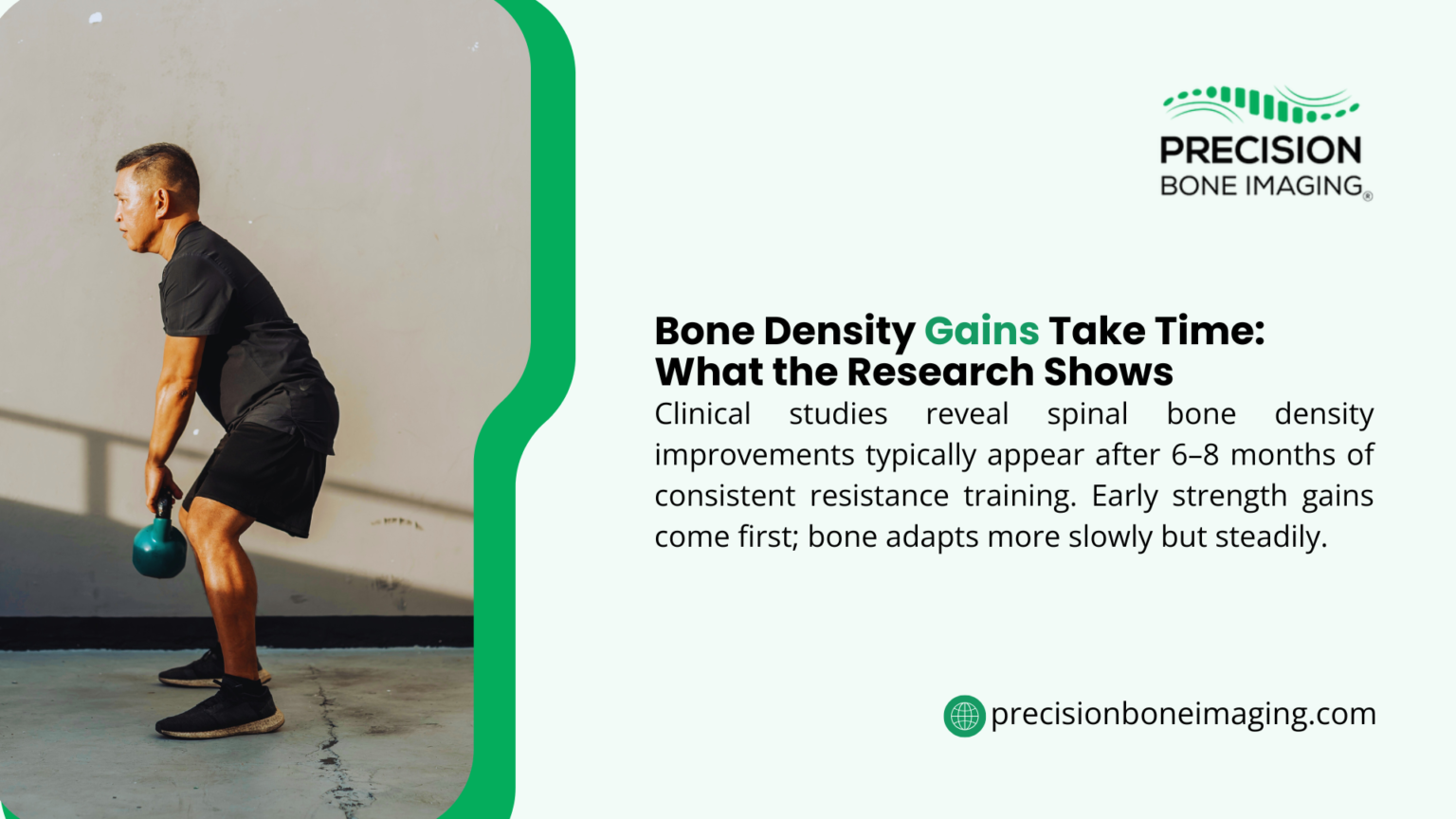 PRECISION
BONE IMAGING®

Bone Density Gains Take Time: What the Research Shows

Clinical studies reveal spinal bone density improvements typically appear after 6–8 months of consistent resistance training. Early strength gains come first; bone adapts more slowly but steadily.

precisionboneimaging.com